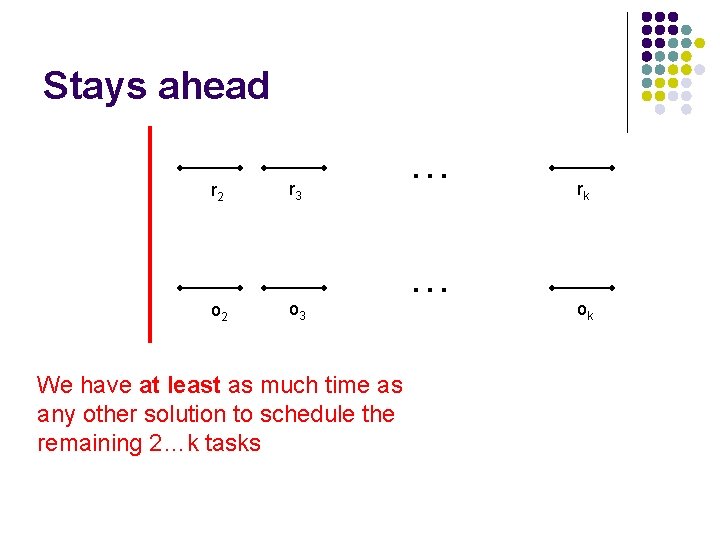 Stays ahead

$r_2$ $r_3$ … $r_k$

$o_2$ $o_3$ … $o_k$

We have **at least** as much time as any other solution to schedule the remaining 2…k tasks